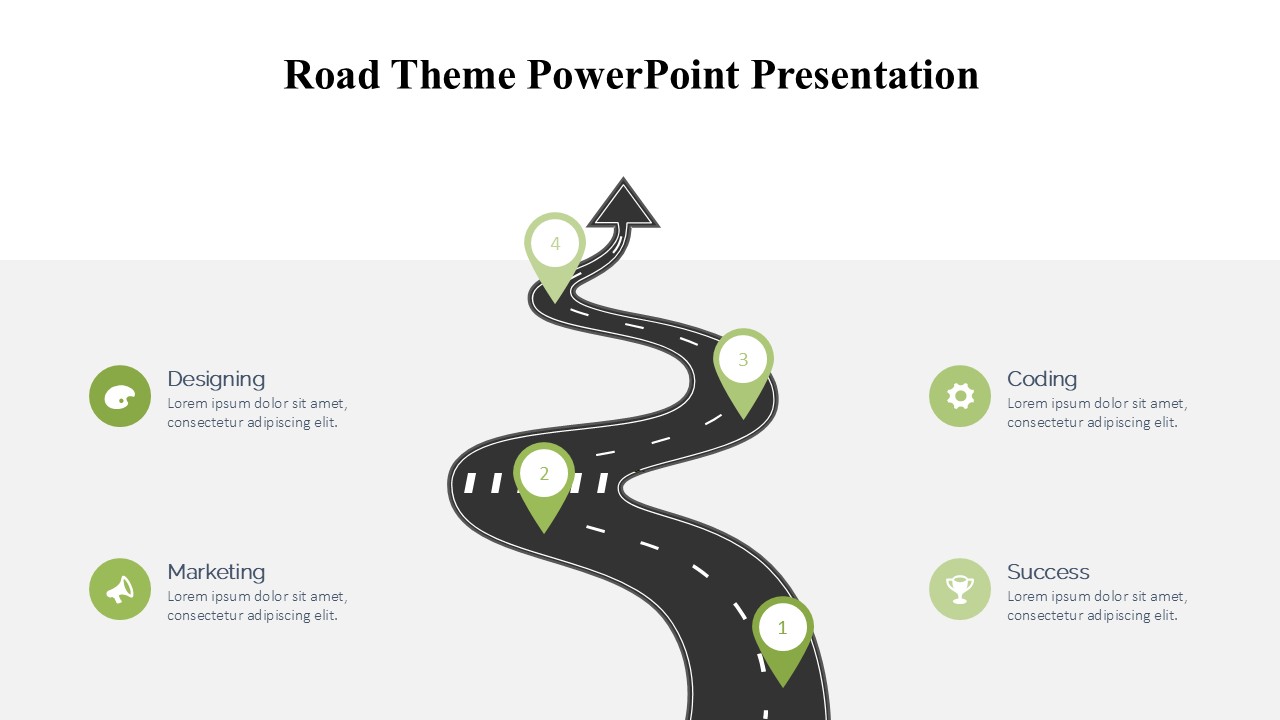 Road Theme PowerPoint Presentation

4

3

2

1

Designing
Lorem ipsum dolor sit amet, consectetur adipiscing elit.

Marketing
Lorem ipsum dolor sit amet, consectetur adipiscing elit.

Coding
Lorem ipsum dolor sit amet, consectetur adipiscing elit.

Success
Lorem ipsum dolor sit amet, consectetur adipiscing elit.